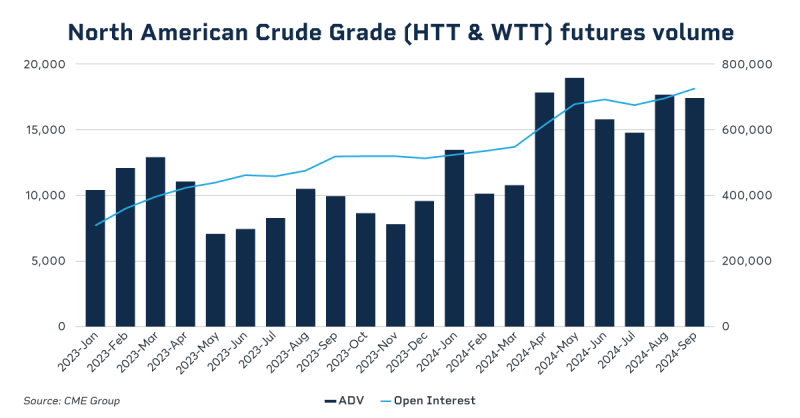 North American Crude Grade (HTT & WTT) futures volume

20,000
15,000
10,000
5,000
0

800,000
600,000
400,000
200,000
0

2023-Jan
2023-Feb
2023-Mar
2023-Apr
2023-May
2023-Jun
2023-Jul
2023-Aug
2023-Sep
2023-Oct
2023-Nov
2023-Dec
2024-Jan
2024-Feb
2024-Mar
2024-Apr
2024-May
2024-Jun
2024-Jul
2024-Aug
2024-Sep

Source: CME Group

ADV
Open Interest